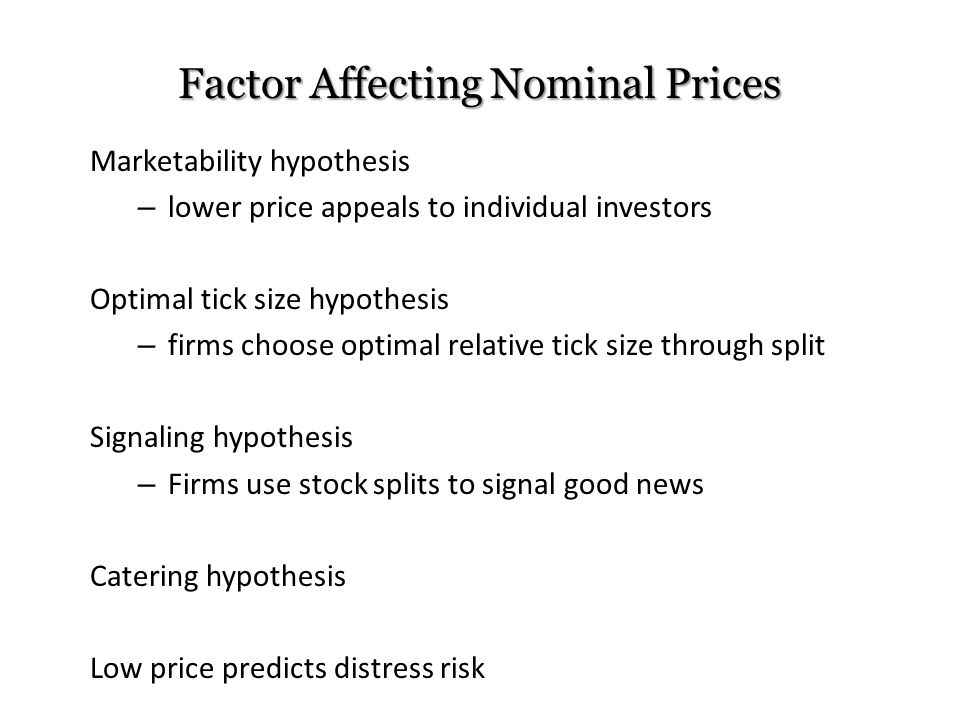 Factor Affecting Nominal Prices

Marketability hypothesis
– lower price appeals to individual investors

Optimal tick size hypothesis
– firms choose optimal relative tick size through split

Signaling hypothesis
– Firms use stock splits to signal good news

Catering hypothesis

Low price predicts distress risk